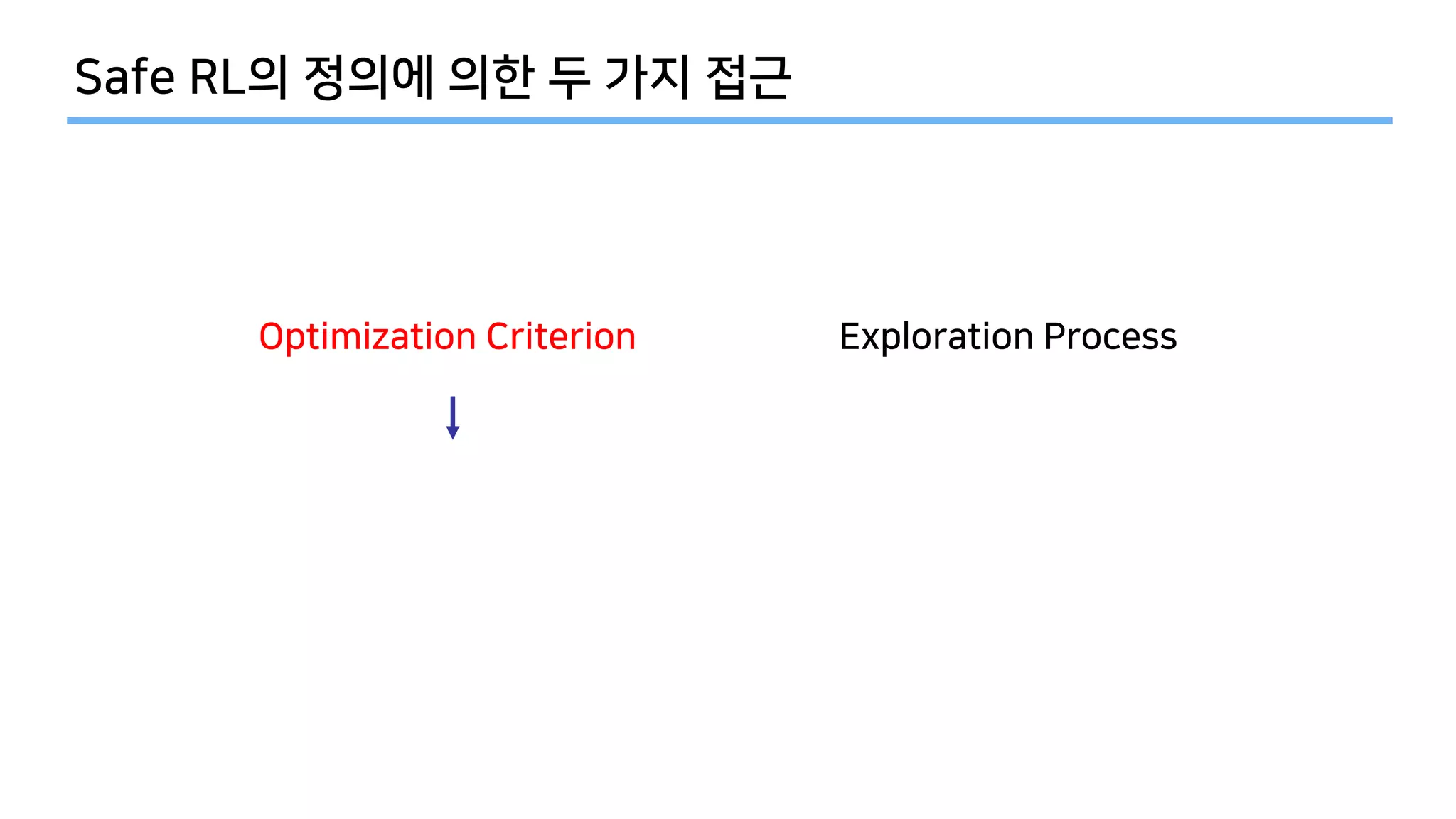 Safe RL의 정의에 의한 두 가지 접근

Optimization Criterion

Exploration Process